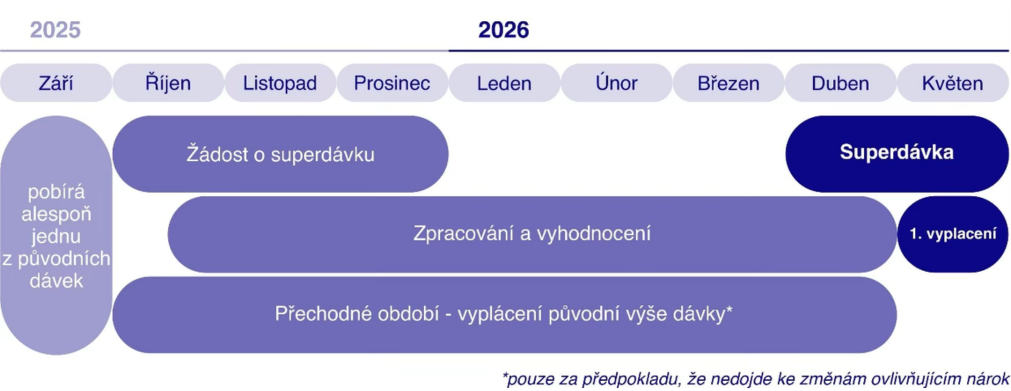 2025

2026

Září

Říjen

Listopad

Prosinec

Leden

Únor

Březen

Duben

Květen

pobírá alespoň jednu z původních dávek

Žádost o superdávku

Superdávka

Zpracování a vyhodnocení

1. vyplacení

Přechodné období - vyplácení původní výše dávky*

*pouze za předpokladu, že nedojde ke změnám ovlivňujícím nárok